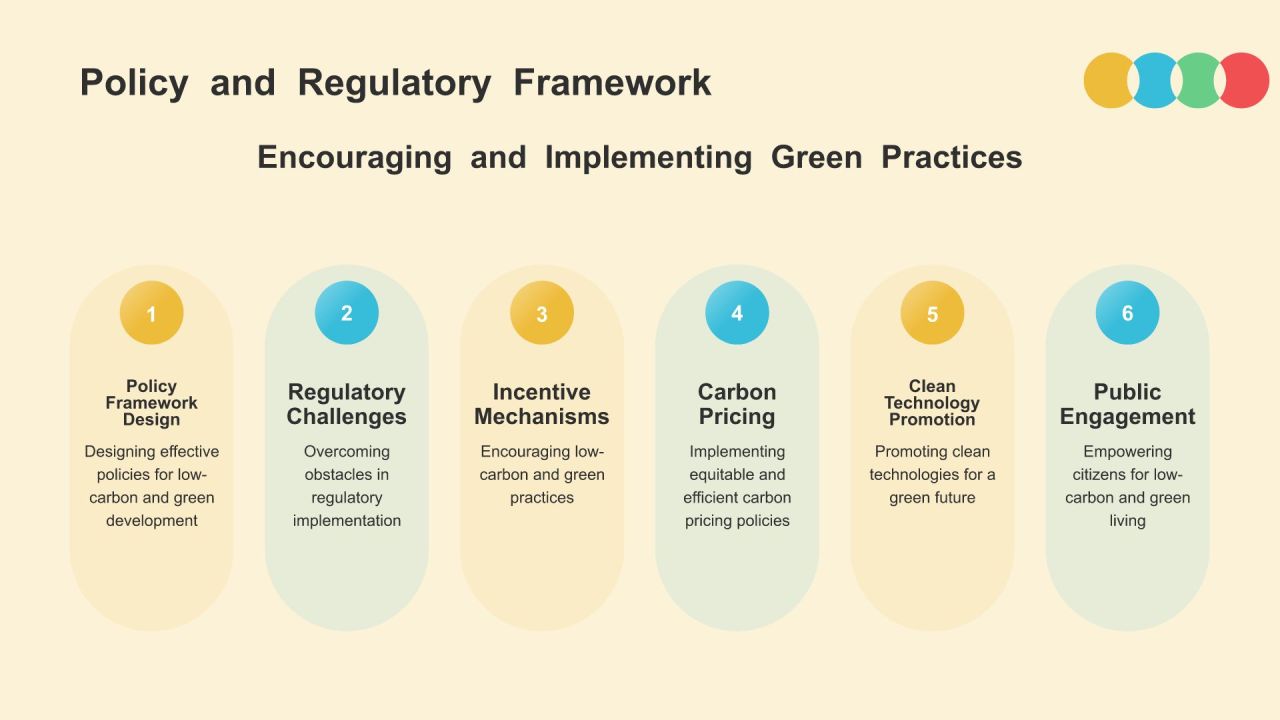 Policy and Regulatory Framework

Encouraging and Implementing Green Practices

1

Policy Framework Design

Designing effective policies for low-carbon and green development

2

Regulatory Challenges

Overcoming obstacles in regulatory implementation

3

Incentive Mechanisms

Encouraging low-carbon and green practices

4

Carbon Pricing

Implementing equitable and efficient carbon pricing policies

5

Clean Technology Promotion

Promoting clean technologies for a green future

6

Public Engagement

Empowering citizens for low-carbon and green living